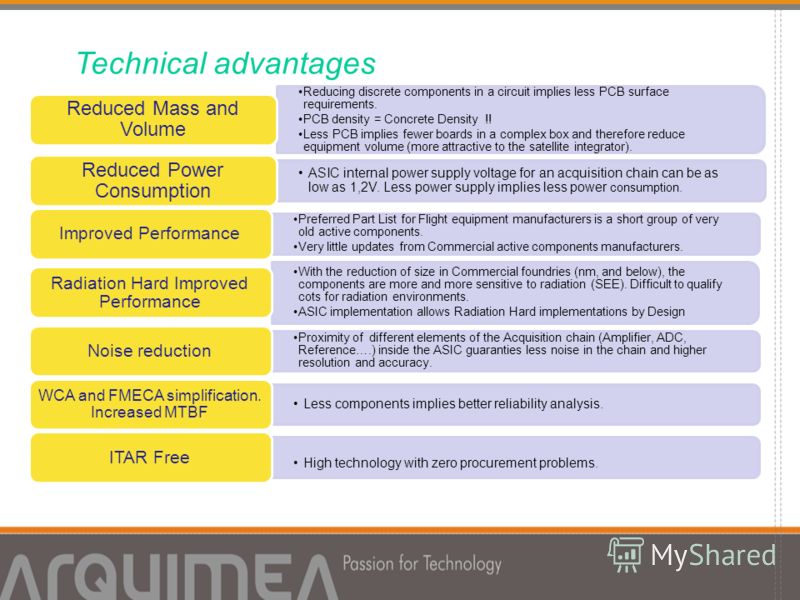 Technical advantages

Reduced Mass and Volume

•Reducing discrete components in a circuit implies less PCB surface requirements.
•PCB density = Concrete Density !!
•Less PCB implies fewer boards in a complex box and therefore reduce equipment volume (more attractive to the satellite integrator).

Reduced Power Consumption

• ASIC internal power supply voltage for an acquisition chain can be as low as 1,2V. Less power supply implies less power consumption.

Improved Performance

•Preferred Part List for Flight equipment manufacturers is a short group of very old active components.
•Very little updates from Commercial active components manufacturers.

Radiation Hard Improved Performance

•With the reduction of size in Commercial foundries (nm, and below), the components are more and more sensitive to radiation (SEE). Difficult to qualify cots for radiation environments.
•ASIC implementation allows Radiation Hard implementations by Design

Noise reduction

•Proximity of different elements of the Acquisition chain (Amplifier, ADC, Reference….) inside the ASIC guaranties less noise in the chain and higher resolution and accuracy.

WCA and FMECA simplification. Increased MTBF

• Less components implies better reliability analysis.

ITAR Free

• High technology with zero procurement problems.

ARQUIMEA Passion for Technology

MyShared